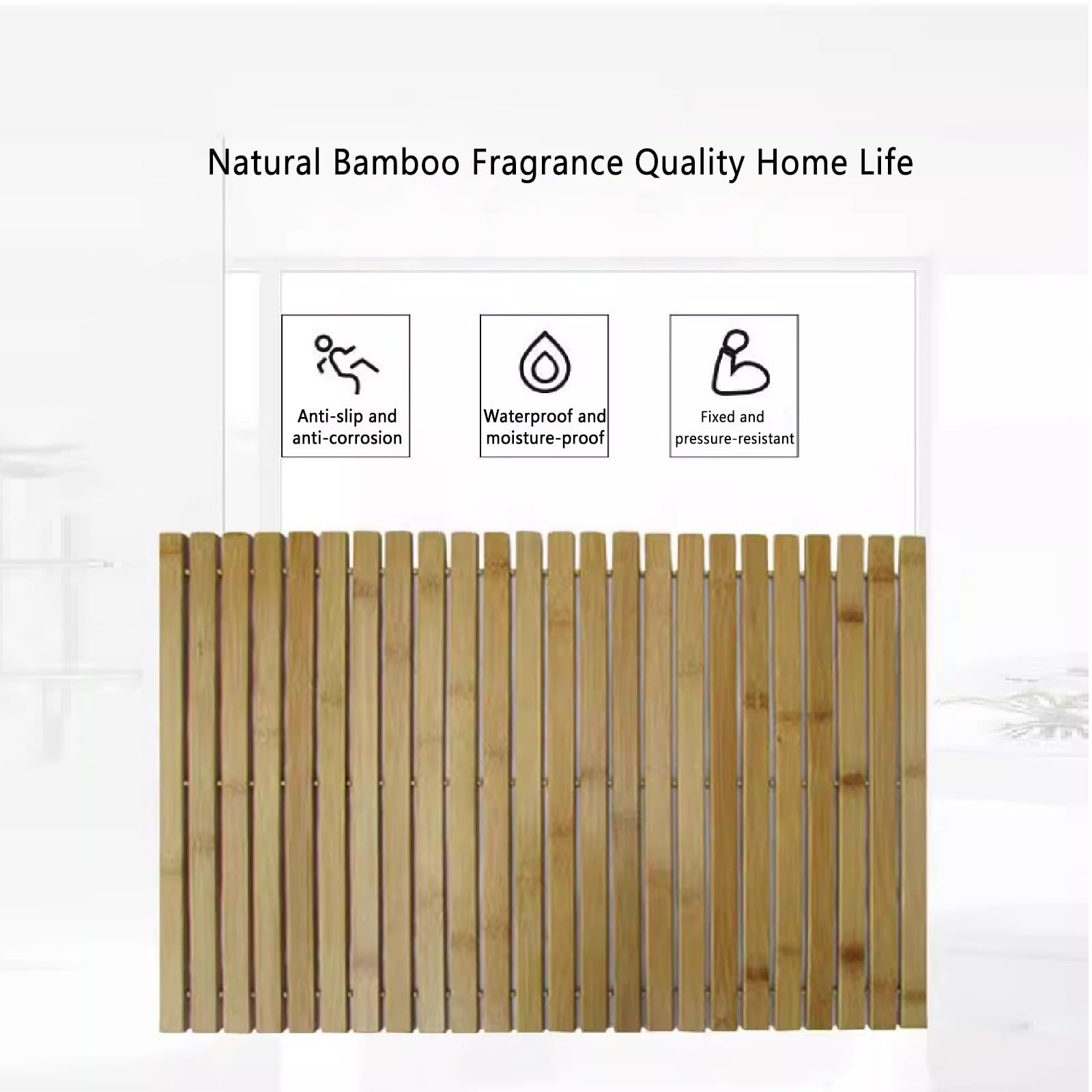 Natural Bamboo Fragrance Quality Home Life

Anti-slip and anti-corrosion

Waterproof and moisture-proof

Fixed and pressure-resistant